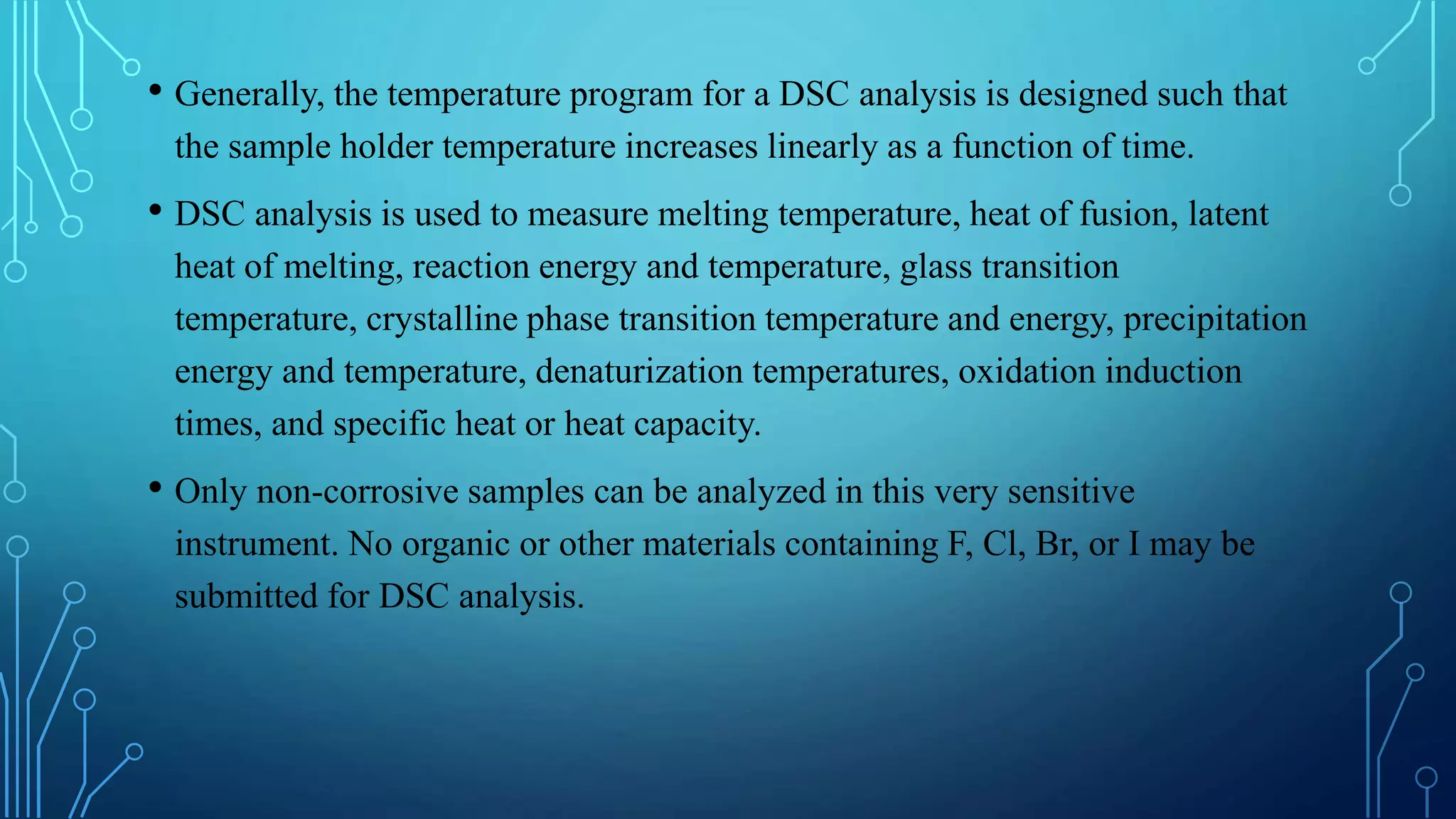 • Generally, the temperature program for a DSC analysis is designed such that the sample holder temperature increases linearly as a function of time.

• DSC analysis is used to measure melting temperature, heat of fusion, latent heat of melting, reaction energy and temperature, glass transition temperature, crystalline phase transition temperature and energy, precipitation energy and temperature, denaturization temperatures, oxidation induction times, and specific heat or heat capacity.

• Only non-corrosive samples can be analyzed in this very sensitive instrument. No organic or other materials containing F, Cl, Br, or I may be submitted for DSC analysis.